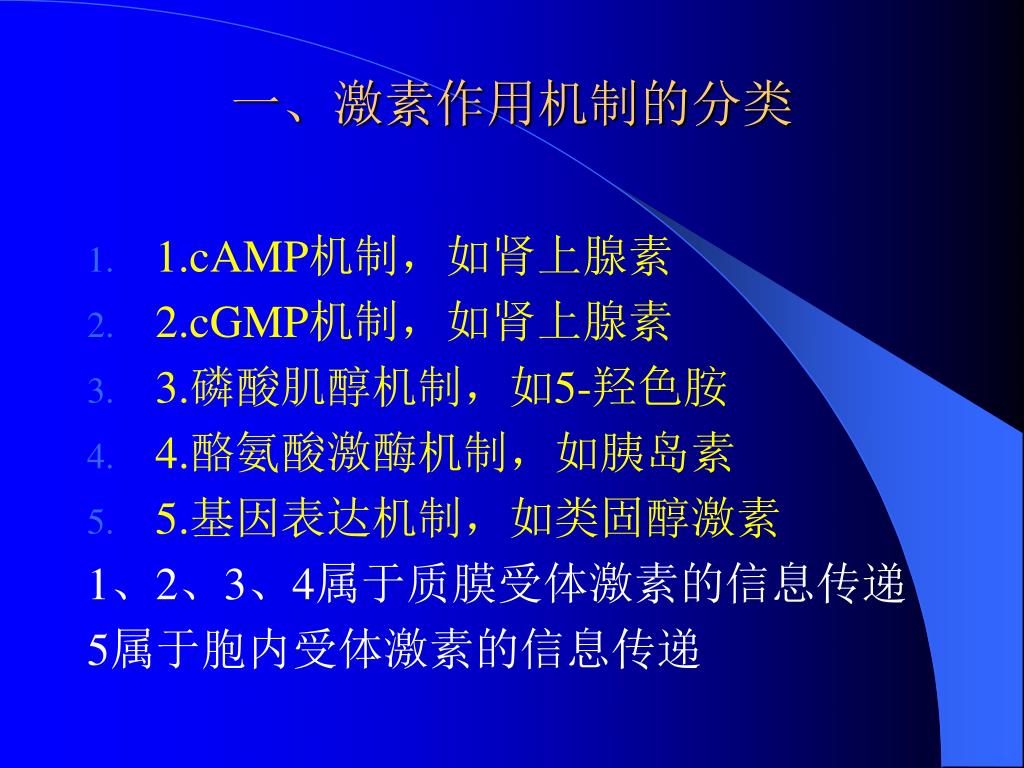 一、激素作用机制的分类

1. 1.cAMP机制，如肾上腺素
2. 2.cGMP机制，如肾上腺素
3. 3.磷酸肌醇机制，如5-羟色胺
4. 4.酪氨酸激酶机制，如胰岛素
5. 5.基因表达机制，如类固醇激素

1、2、3、4属于质膜受体激素的信息传递

5属于胞内受体激素的信息传递